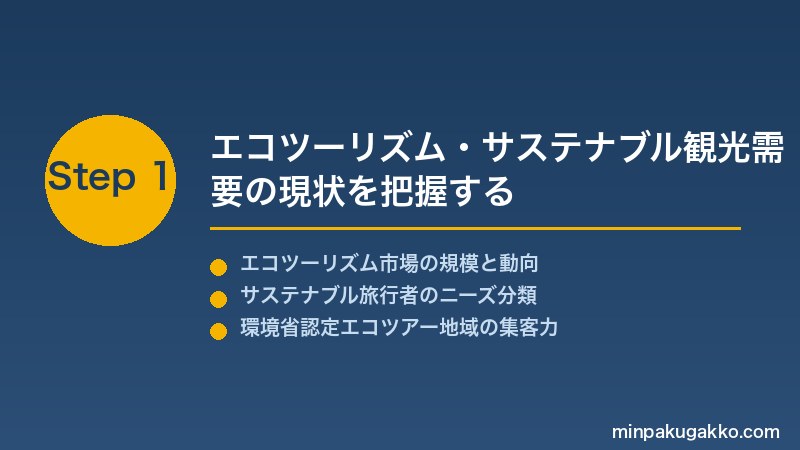 Step 1

エコツーリズム・サステナブル観光需要の現状を把握する

エコツーリズム市場の規模と動向
サステナブル旅行者のニーズ分類
環境省認定エコツアー地域の集客力

minpakugakko.com